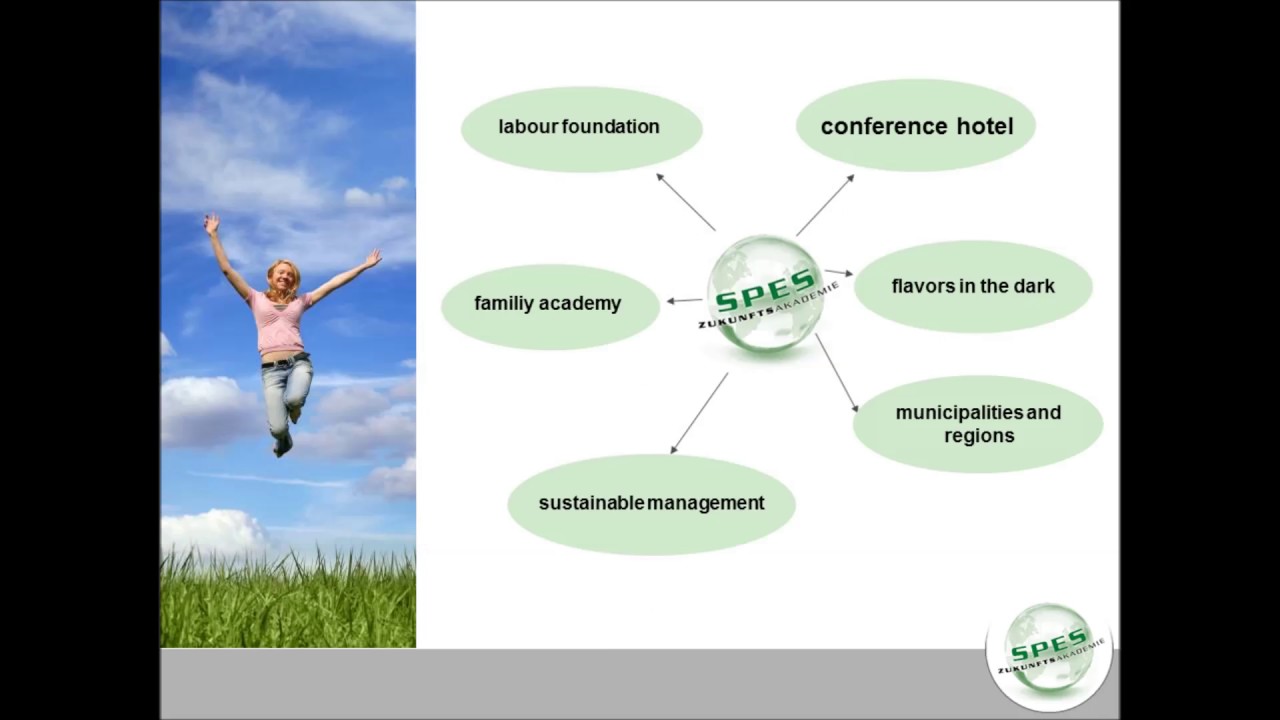 labour foundation

conference hotel

familiy academy

SPES
ZUKUNFTSAKADEMIE

flavors in the dark

municipalities and regions

sustainable management

SPES
ZUKUNFTSAKADEMIE